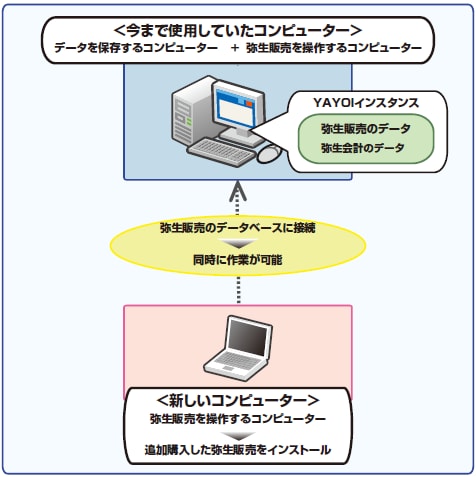 <今まで使用していたコンピューター>
データを保存するコンピューター ＋ 弥生販売を操作するコンピューター

YAYOIインスタンス
弥生販売のデータ
弥生会計のデータ

弥生販売のデータベースに接続
同時に作業が可能

<新しいコンピューター>
弥生販売を操作するコンピューター
追加購入した弥生販売をインストール